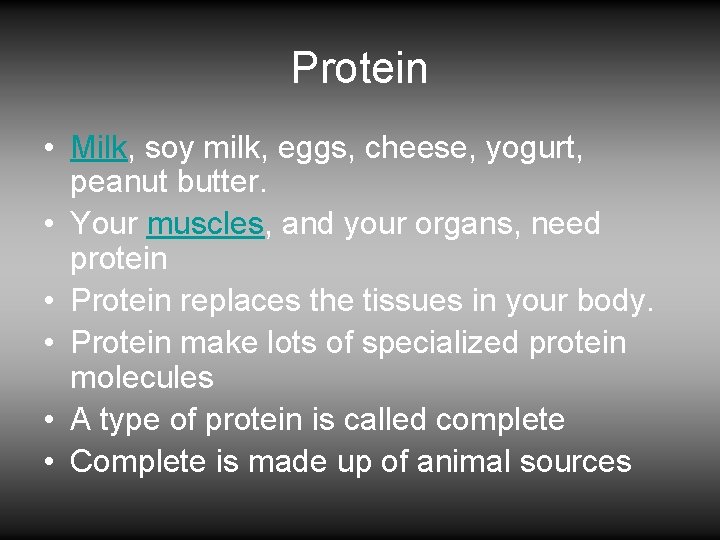 Protein

• Milk, soy milk, eggs, cheese, yogurt, peanut butter.
• Your muscles, and your organs, need protein
• Protein replaces the tissues in your body.
• Protein make lots of specialized protein molecules
• A type of protein is called complete
• Complete is made up of animal sources